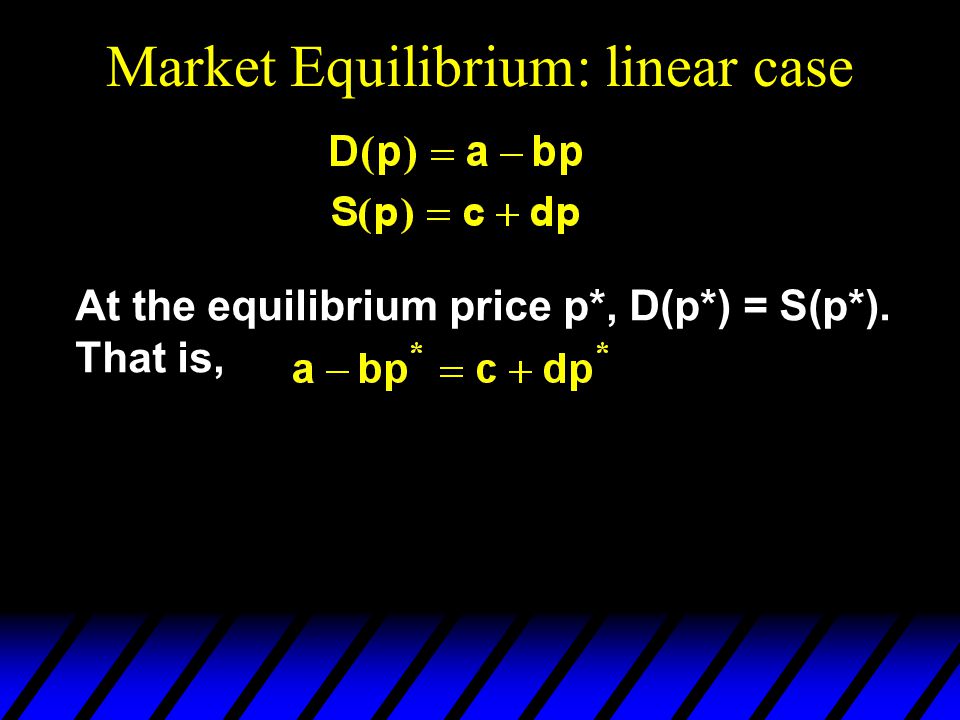 Market Equilibrium: linear case

$D(p) = a - bp$

$S(p) = c + dp$

At the equilibrium price p*, D(p*) = S(p*). That is, $a - bp^* = c + dp^*$